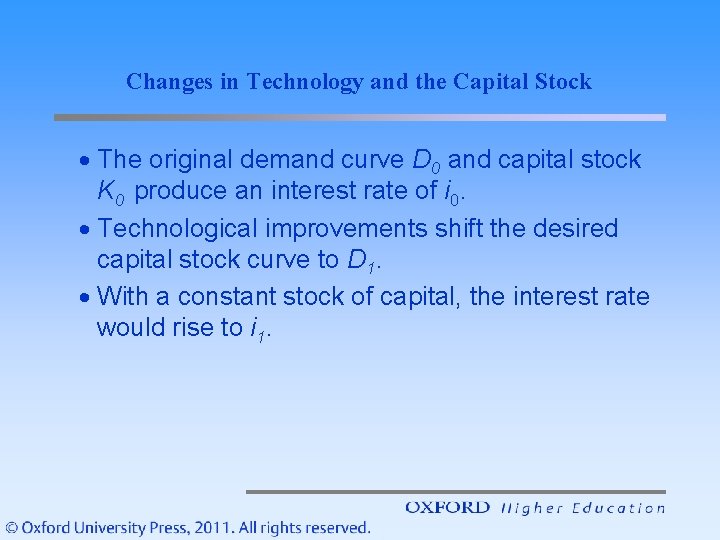 Changes in Technology and the Capital Stock

• The original demand curve $D_0$ and capital stock $K_0$ produce an interest rate of $i_0$.
• Technological improvements shift the desired capital stock curve to $D_1$.
• With a constant stock of capital, the interest rate would rise to $i_1$.

OXFORD Higher Education

© Oxford University Press, 2011. All rights reserved.